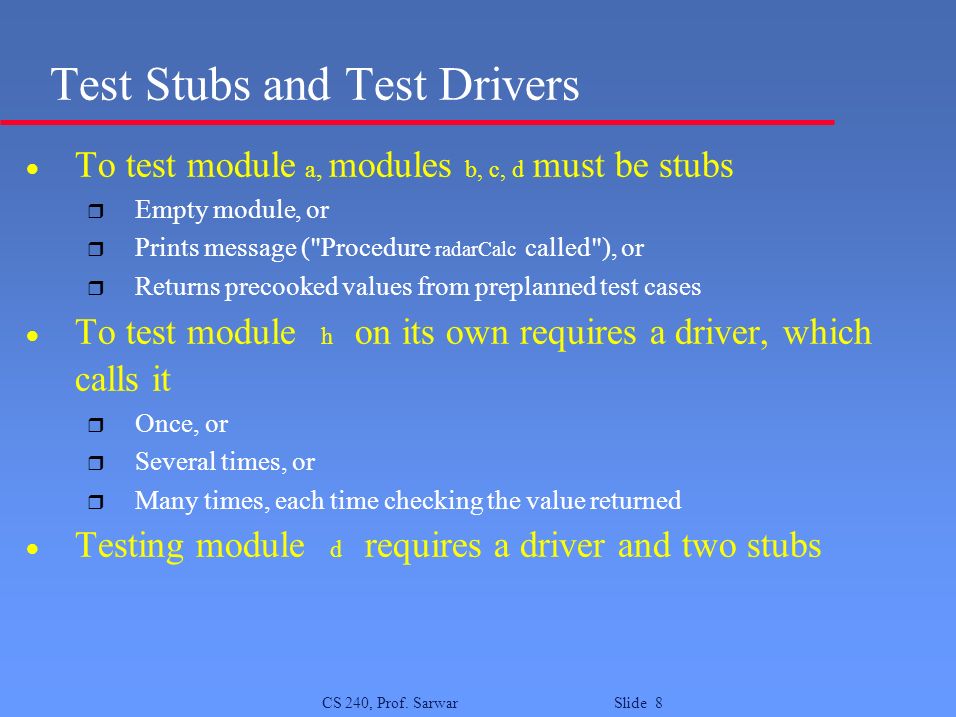 Test Stubs and Test Drivers

- To test module a, modules b, c, d must be stubs
  - Empty module, or
  - Prints message ("Procedure radarCalc called"), or
  - Returns precooked values from preplanned test cases
- To test module h on its own requires a driver, which calls it
  - Once, or
  - Several times, or
  - Many times, each time checking the value returned
- Testing module d requires a driver and two stubs

CS 240, Prof. Sarwar

Slide 8